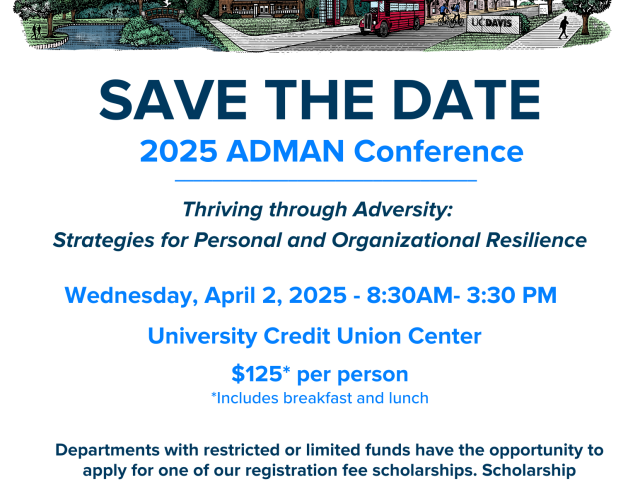 UC DAVIS

SAVE THE DATE

2025 ADMAN Conference

Thriving through Adversity:
Strategies for Personal and Organizational Resilience

Wednesday, April 2, 2025 - 8:30AM- 3:30 PM

University Credit Union Center

$125* per person
*Includes breakfast and lunch

Departments with restricted or limited funds have the opportunity to apply for one of our registration fee scholarships. Scholarship